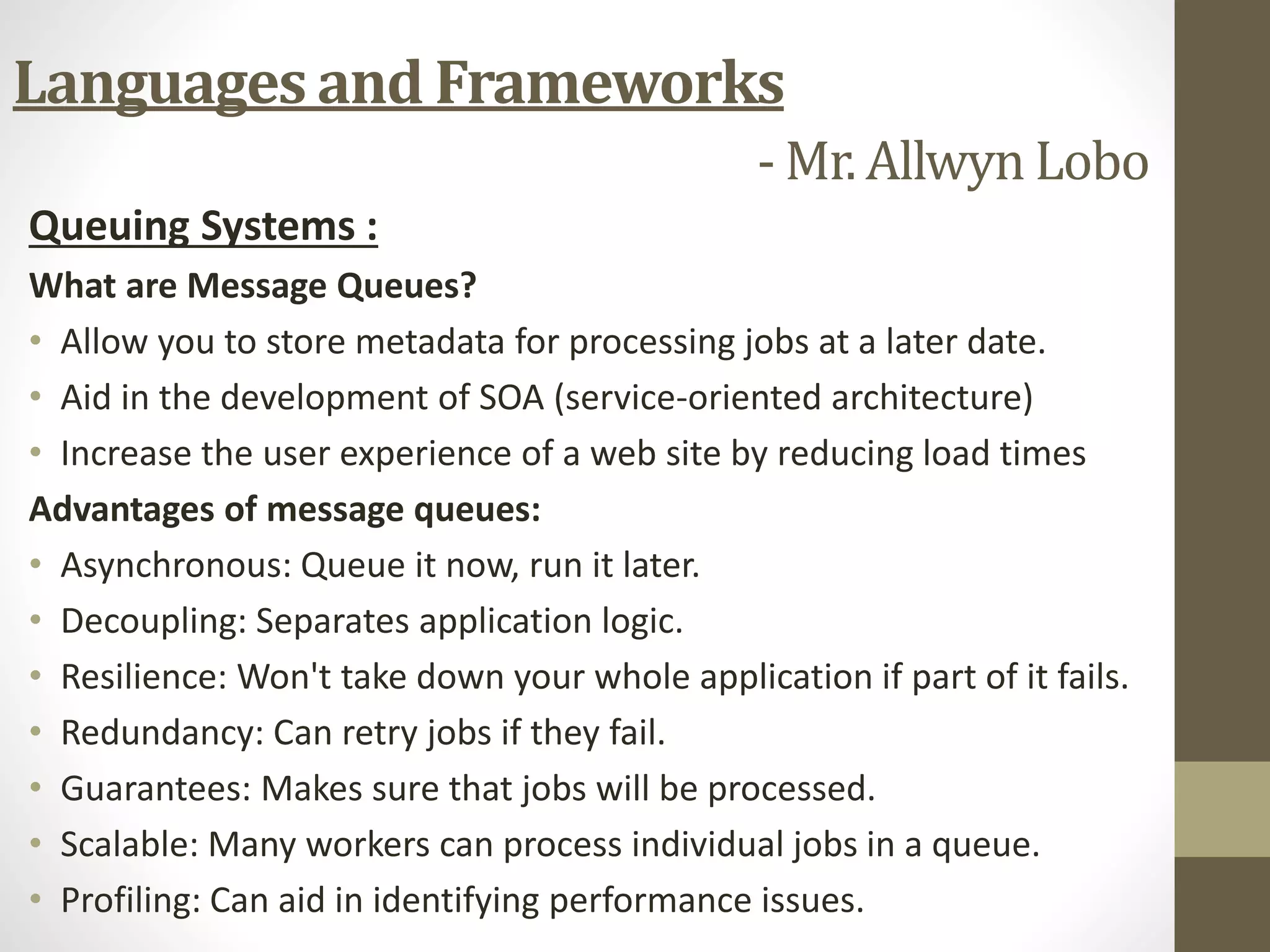 Languages and Frameworks

- Mr. Allwyn Lobo

Queuing Systems :

What are Message Queues?

• Allow you to store metadata for processing jobs at a later date.
• Aid in the development of SOA (service-oriented architecture)
• Increase the user experience of a web site by reducing load times

Advantages of message queues:

• Asynchronous: Queue it now, run it later.
• Decoupling: Separates application logic.
• Resilience: Won't take down your whole application if part of it fails.
• Redundancy: Can retry jobs if they fail.
• Guarantees: Makes sure that jobs will be processed.
• Scalable: Many workers can process individual jobs in a queue.
• Profiling: Can aid in identifying performance issues.